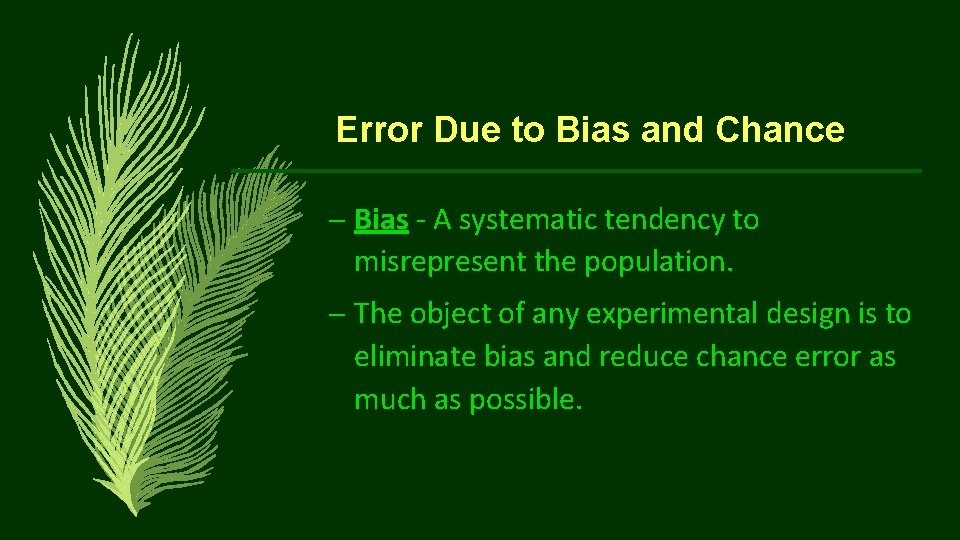 Error Due to Bias and Chance

– Bias - A systematic tendency to misrepresent the population.

– The object of any experimental design is to eliminate bias and reduce chance error as much as possible.